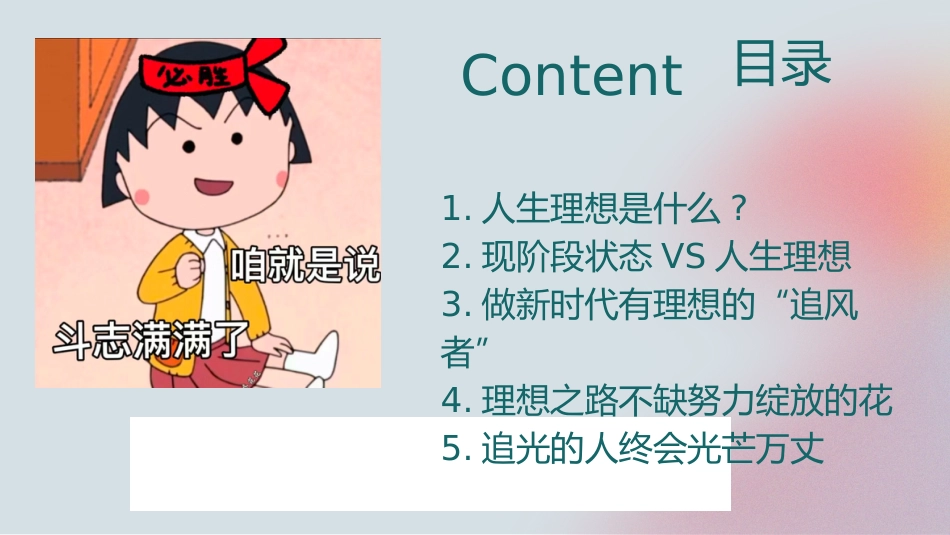 必胜

咱就是说

斗志满满了

Content 目录

1. 人生理想是什么？
2. 现阶段状态 VS 人生理想
3. 做新时代有理想的“追风者”
4. 理想之路不缺努力绽放的花
5. 追光的人终会光芒万丈